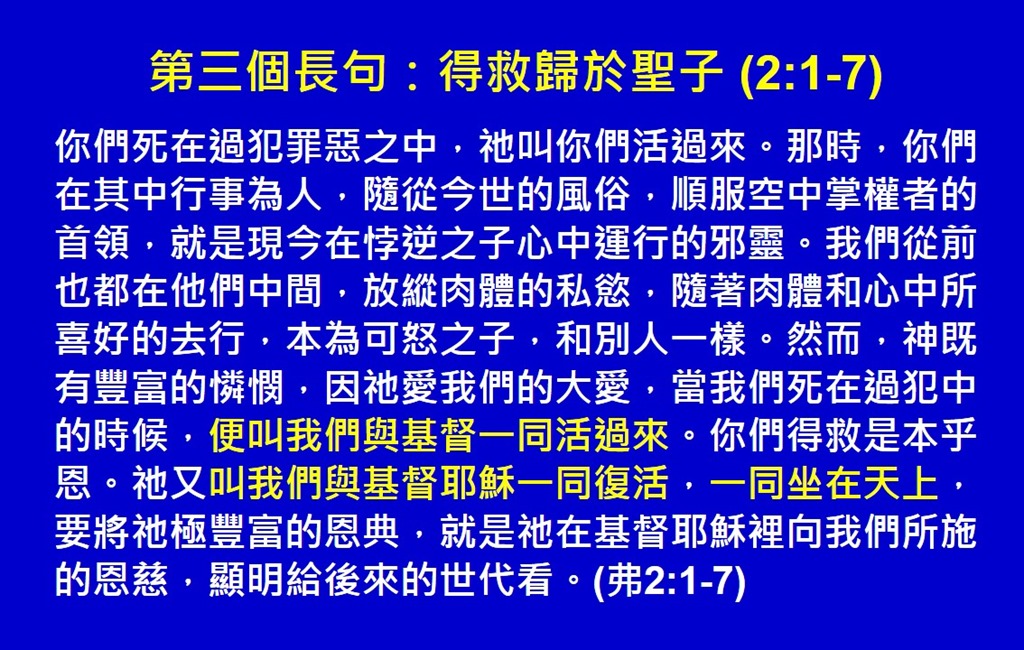 第三個長句：得救歸於聖子 (2:1-7)

你們死在過犯罪惡之中，祂叫你們活過來。那時，你們在其中行事為人，隨從今世的風俗，順服空中掌權者的首領，就是現今在悖逆之子心中運行的邪靈。我們從前也都在他們中間，放縱肉體的私慾，隨著肉體和心中所喜好的去行，本為可怒之子，和別人一樣。然而，神既有豐富的憐憫，因祂愛我們的大愛，當我們死在過犯中的時候，便叫我們與基督一同活過來。你們得救是本乎恩。祂又叫我們與基督耶穌一同復活，一同坐在天上，要將祂極豐富的恩典，就是祂在基督耶穌裡向我們所施的恩慈，顯明給後來的世代看。(弗2:1-7)